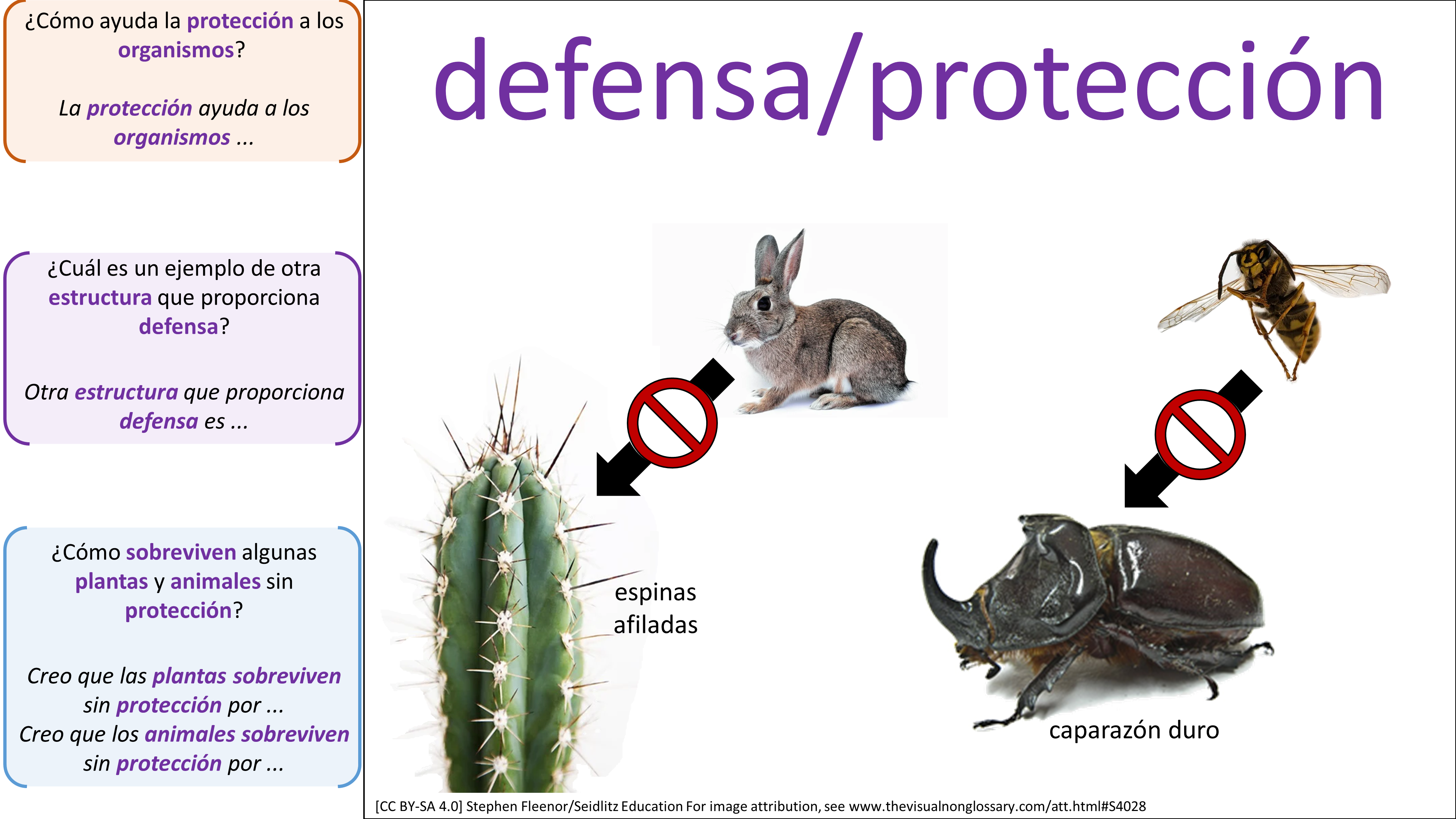 ¿Cómo ayuda la protección a los organismos?

La protección ayuda a los organismos ...

¿Cuál es un ejemplo de otra estructura que proporciona defensa?

Otra estructura que proporciona defensa es ...

¿Cómo sobreviven algunas plantas y animales sin protección?

Creo que las plantas sobreviven sin protección por ...
Creo que los animales sobreviven sin protección por ...

defensa/protección

espinas afiladas

caparazón duro

[CC BY-SA 4.0] Stephen Fleenor/Seidlitz Education For image attribution, see www.thevisualnonglossary.com/att.html#S4028